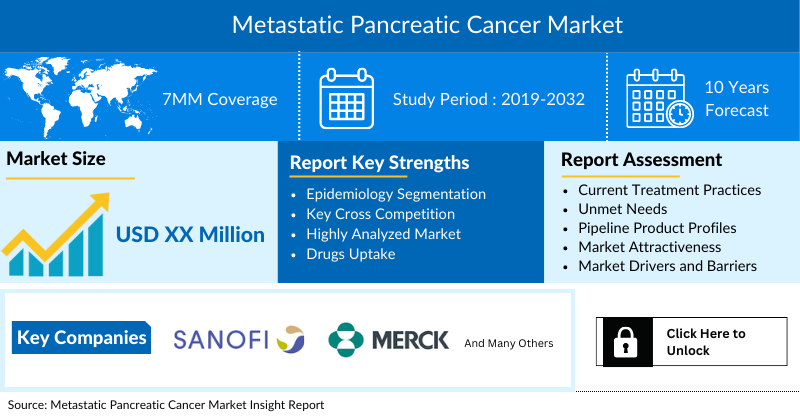 Metastatic Pancreatic Cancer Market

7MM Coverage

Study Period : 2019-2032

10 Years Forecast

Market Size

USD XX Million

Report Key Strengths

- Epidemiology Segmentation
- Key Cross Competition
- Highly Analyzed Market
- Drugs Uptake

Report Assessment

- Current Treatment Practices
- Unmet Needs
- Pipeline Product Profiles
- Market Attractiveness
- Market Drivers and Barriers

Key Companies

SANOFI

MERCK

And Many Others

Click Here to Unlock

Source: Metastatic Pancreatic Cancer Market Insight Report